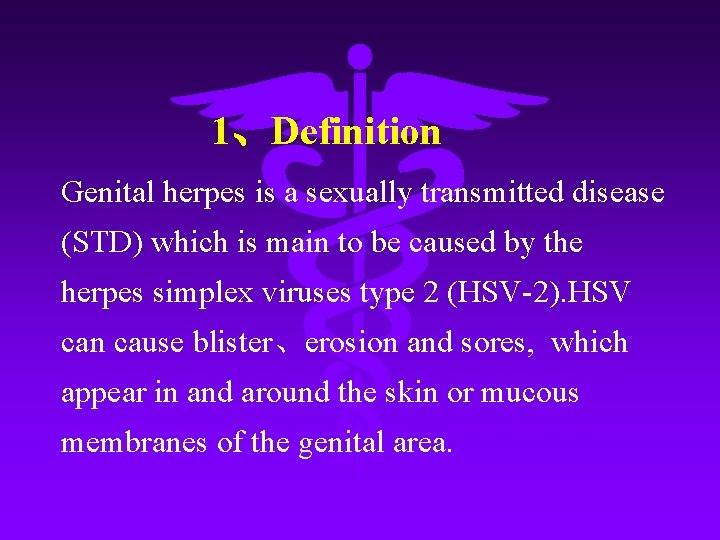 1、Definition

Genital herpes is a sexually transmitted disease (STD) which is main to be caused by the herpes simplex viruses type 2 (HSV-2).HSV can cause blister、erosion and sores, which appear in and around the skin or mucous membranes of the genital area.